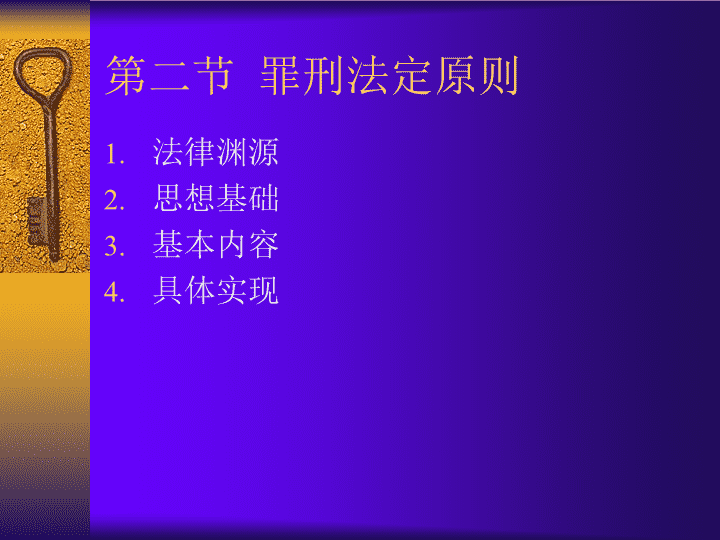 第二节 罪刑法定原则

1. 法律渊源
2. 思想基础
3. 基本内容
4. 具体实现